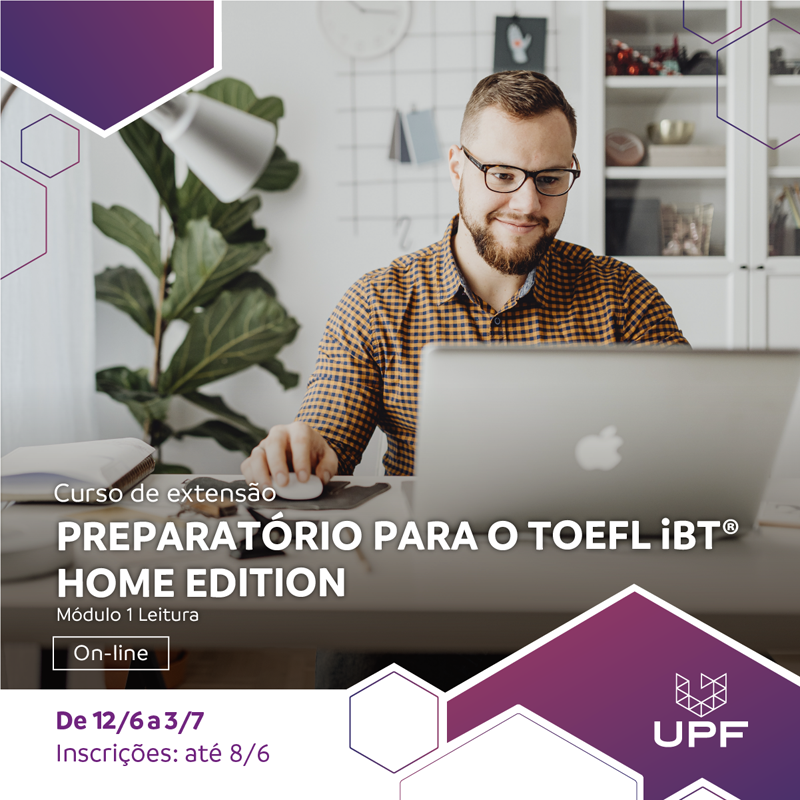 Curso de extensão

PREPARATÓRIO PARA O TOEFL iBT®
HOME EDITION

Módulo 1 Leitura

On-line

De 12/6 a 3/7
Inscrições: até 8/6

UPF